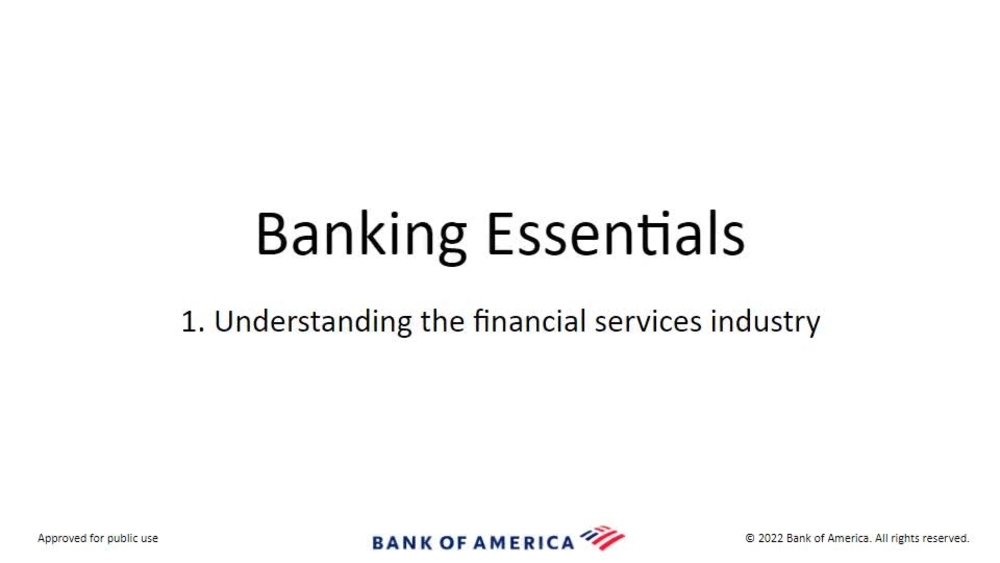 Banking Essentials

1. Understanding the financial services industry

Approved for public use

BANK OF AMERICA

© 2022 Bank of America. All rights reserved.